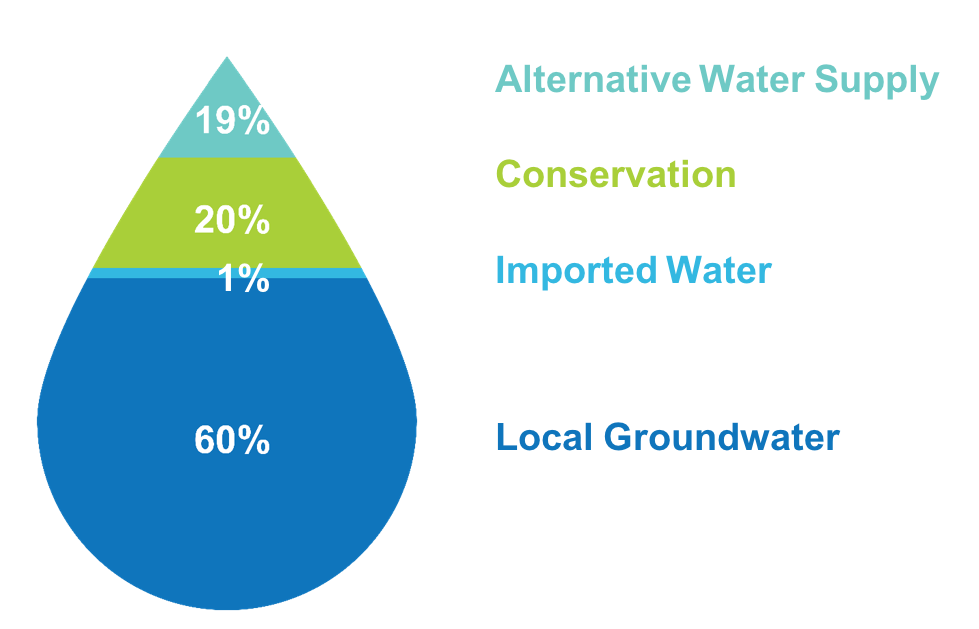 19%
Alternative Water Supply

20%
Conservation

1%
Imported Water

60%
Local Groundwater